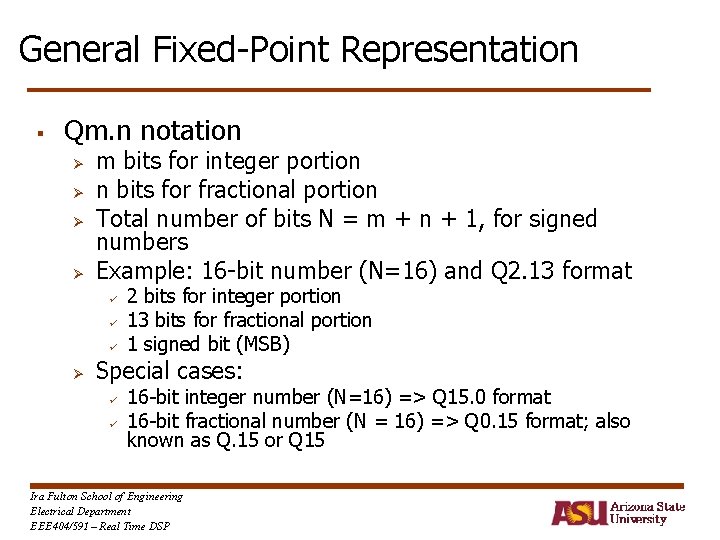 General Fixed-Point Representation

▪ Qm.n notation
➢ m bits for integer portion
➢ n bits for fractional portion
➢ Total number of bits N = m + n + 1, for signed numbers
➢ Example: 16-bit number (N=16) and Q2.13 format
✓ 2 bits for integer portion
✓ 13 bits for fractional portion
✓ 1 signed bit (MSB)
➢ Special cases:
✓ 16-bit integer number (N=16) => Q15.0 format
✓ 16-bit fractional number (N = 16) => Q0.15 format; also known as Q.15 or Q15

Ira Fulton School of Engineering
Electrical Department
EEE404/591 – Real Time DSP

ASU Arizona State University